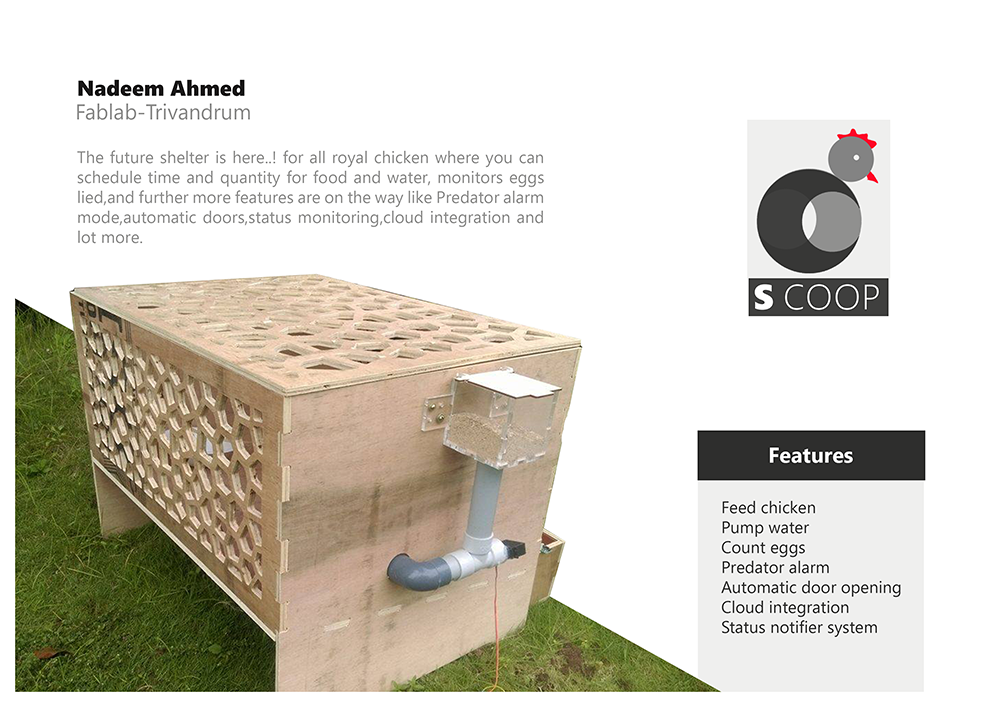 Nadeem Ahmed
Fablab-Trivandrum

The future shelter is here..! for all royal chicken where you can schedule time and quantity for food and water, monitors eggs lied,and further more features are on the way like Predator alarm mode,automatic doors,status monitoring,cloud integration and lot more.

S COOP

Features

Feed chicken
Pump water
Count eggs
Predator alarm
Automatic door opening
Cloud integration
Status notifier system